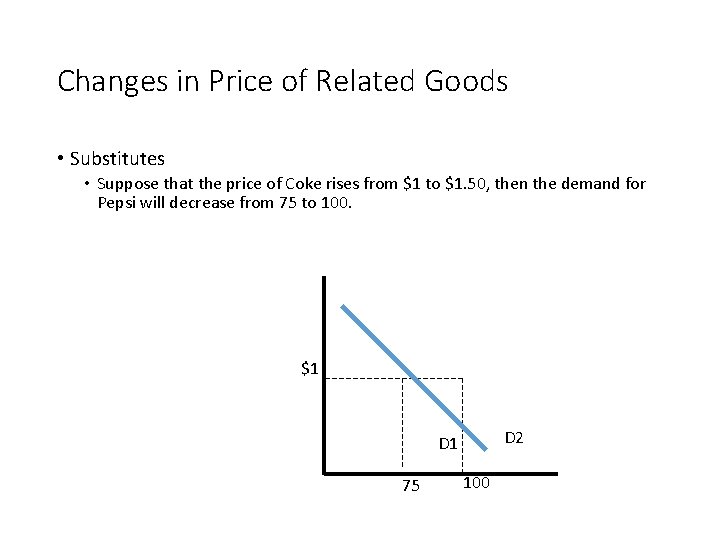 Changes in Price of Related Goods

• Substitutes
  • Suppose that the price of Coke rises from \$1 to \$1.50, then the demand for Pepsi will decrease from 75 to 100.

\$1

D1

D2

75

100